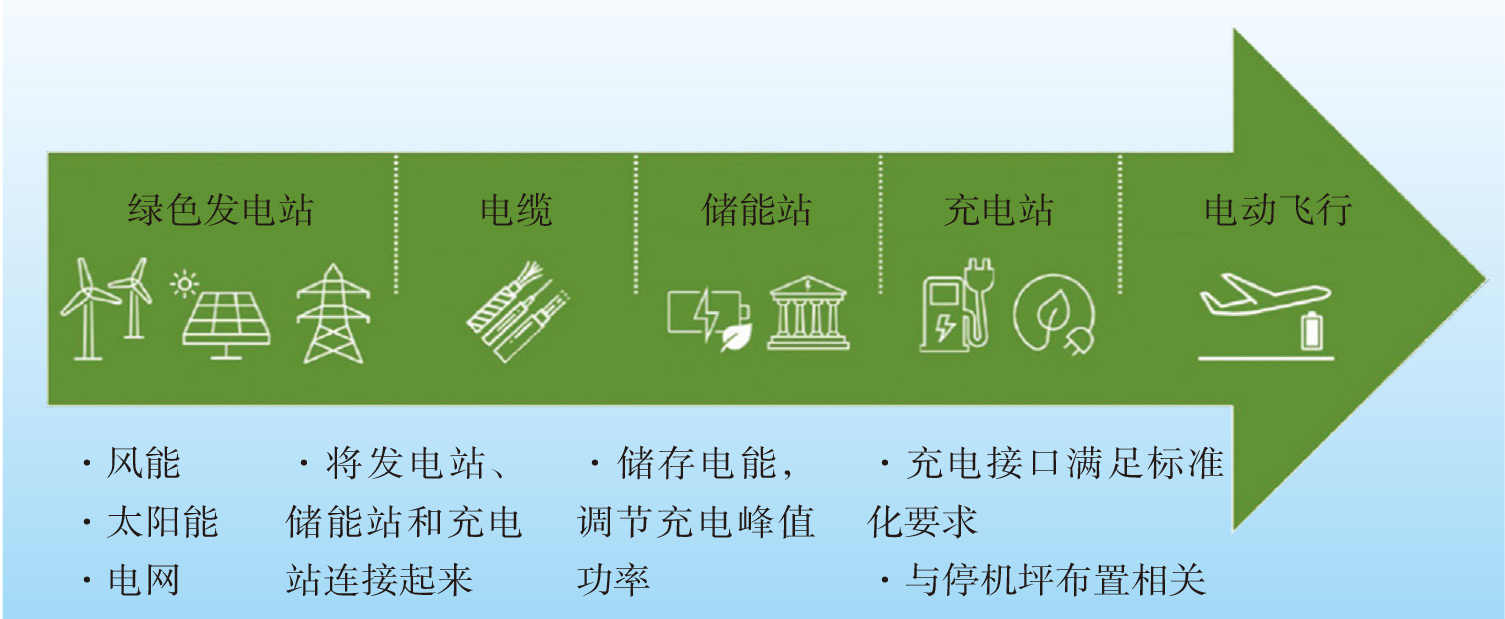 绿色发电站

电缆

储能站

充电站

电动飞行

· 风能
· 太阳能
· 电网

· 将发电站、储能站和充电站连接起来

· 储存电能，调节充电峰值功率

· 充电接口满足标准化要求
· 与停机坪布置相关